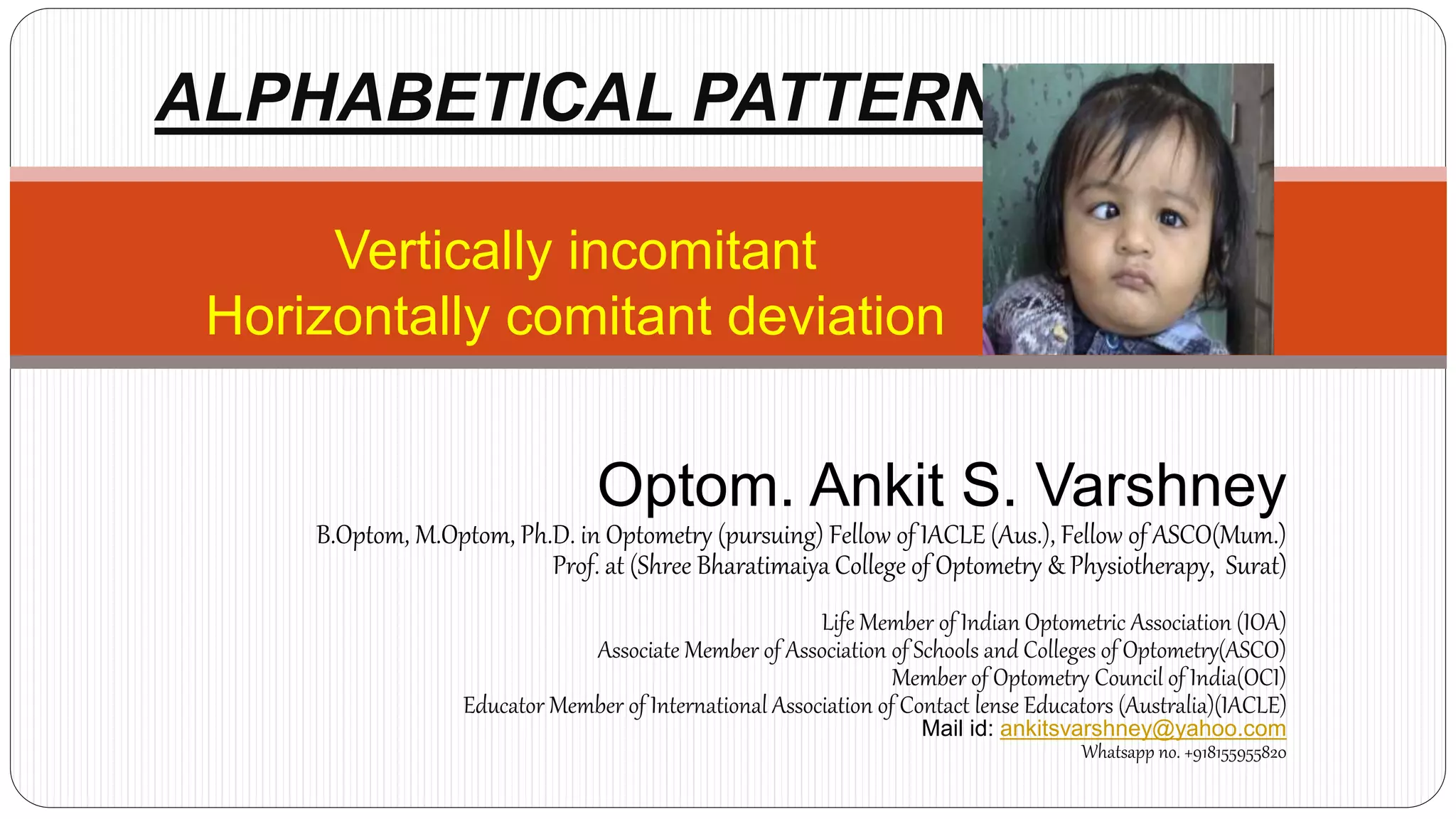 ALPHABETICAL PATTERN

Vertically incomitant
Horizontally comitant deviation

Optom. Ankit S. Varshney
B.Optom, M.Optom, Ph.D. in Optometry (pursuing) Fellow of IACLE (Aus.), Fellow of ASCO(Mum.)
Prof. at (Shree Bharatimaiya College of Optometry & Physiotherapy, Surat)

Life Member of Indian Optometric Association (IOA)
Associate Member of Association of Schools and Colleges of Optometry(ASCO)
Member of Optometry Council of India(OCI)
Educator Member of International Association of Contact lense Educators (Australia)(IACLE)
Mail id: ankitsvarshney@yahoo.com
Whatsapp no. +918155955820